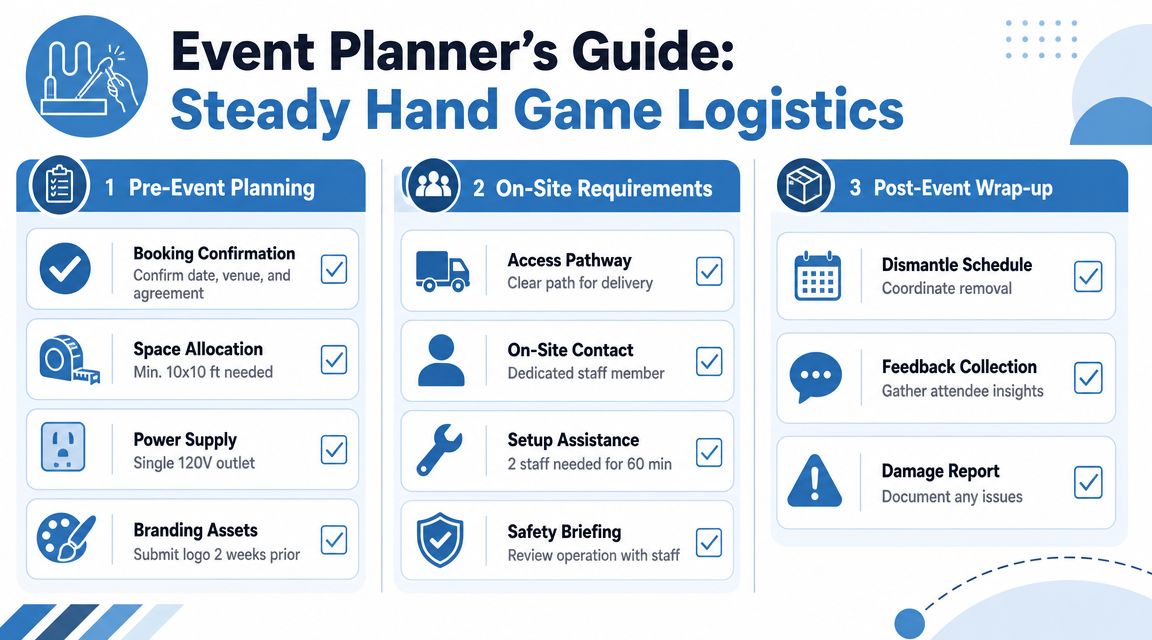 Event Planner's Guide:
Steady Hand Game Logistics

1 Pre-Event Planning

Booking Confirmation
Confirm date, venue, and agreement

Space Allocation
Min. 10x10 ft needed

Power Supply
Single 120V outlet

Branding Assets
Submit logo 2 weeks prior

2 On-Site Requirements

Access Pathway
Clear path for delivery

On-Site Contact
Dedicated staff member

Setup Assistance
2 staff needed for 60 min

Safety Briefing
Review operation with staff

3 Post-Event Wrap-up

Dismantle Schedule
Coordinate removal

Feedback Collection
Gather attendee insights

Damage Report
Document any issues